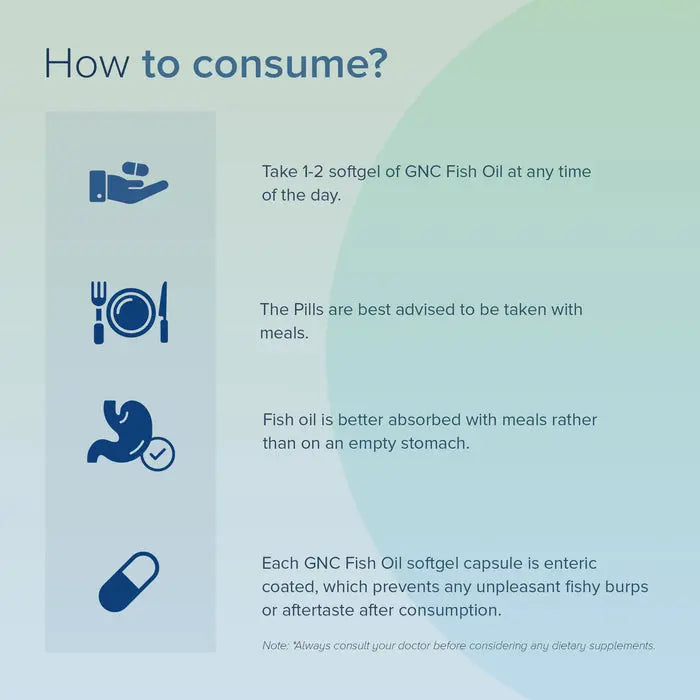 How to consume?

Take 1-2 softgel of GNC Fish Oil at any time of the day.

The Pills are best advised to be taken with meals.

Fish oil is better absorbed with meals rather than on an empty stomach.

Each GNC Fish Oil softgel capsule is enteric coated, which prevents any unpleasant fishy burps or aftertaste after consumption.

Note: *Always consult your doctor before considering any dietary supplements.